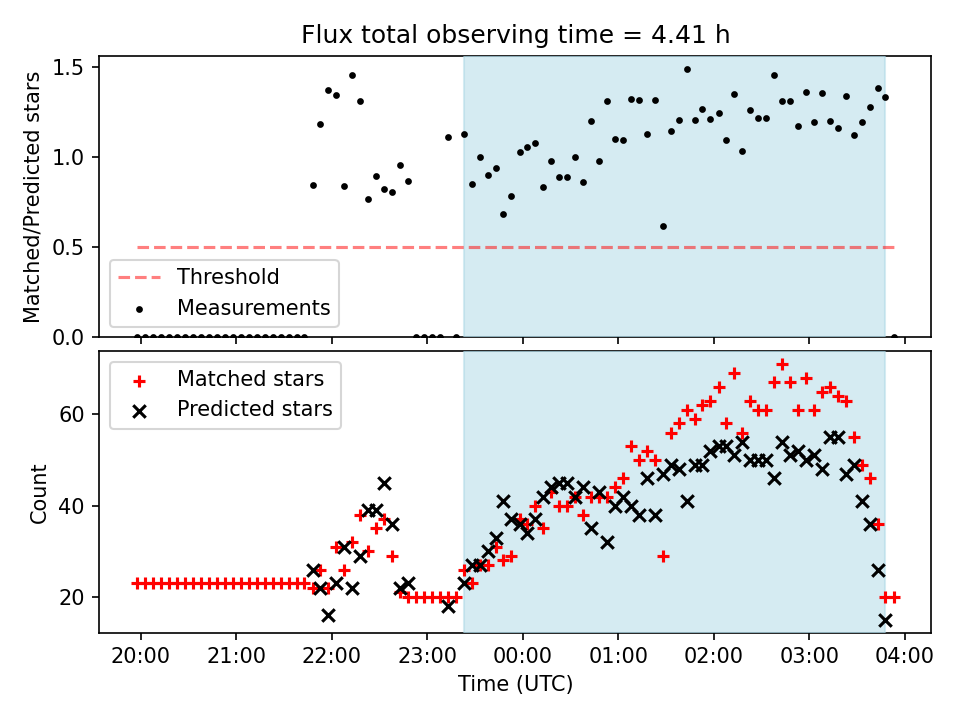 Flux total observing time = 4.41 h

Matched/Predicted stars

1.5
1.0
0.5
0.0

Threshold
Measurements

Matched stars
Predicted stars

Count

60
40
20

20:00
21:00
22:00
23:00
00:00
01:00
02:00
03:00
04:00

Time (UTC)